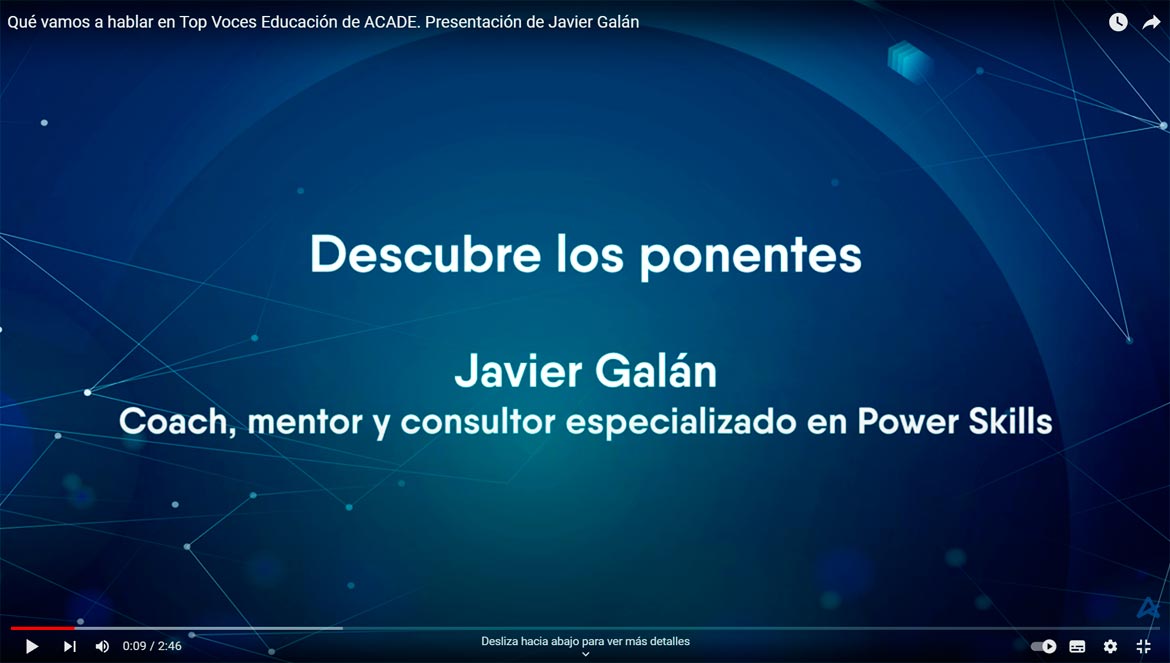 Qué vamos a hablar en Top Voces Educación de ACADE. Presentación de Javier Galán

Descubre los ponentes

Javier Galán
Coach, mentor y consultor especializado en Power Skills

0:09 / 2:46

Desliza hacia abajo para ver más detalles